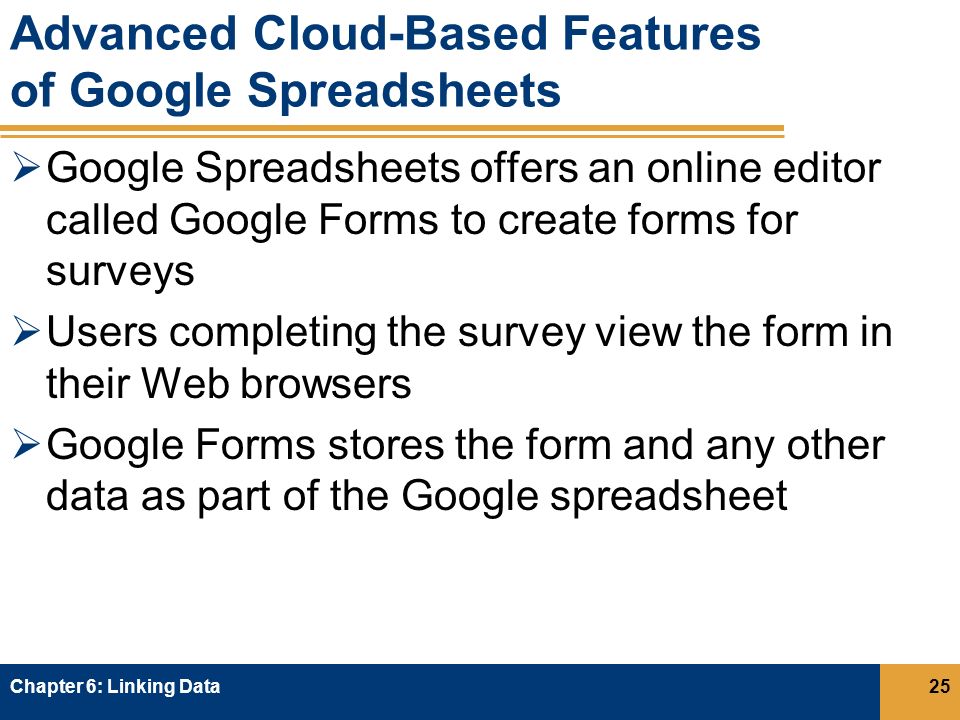 Advanced Cloud-Based Features of Google Spreadsheets

➢ Google Spreadsheets offers an online editor called Google Forms to create forms for surveys

➢ Users completing the survey view the form in their Web browsers

➢ Google Forms stores the form and any other data as part of the Google spreadsheet

Chapter 6: Linking Data

25